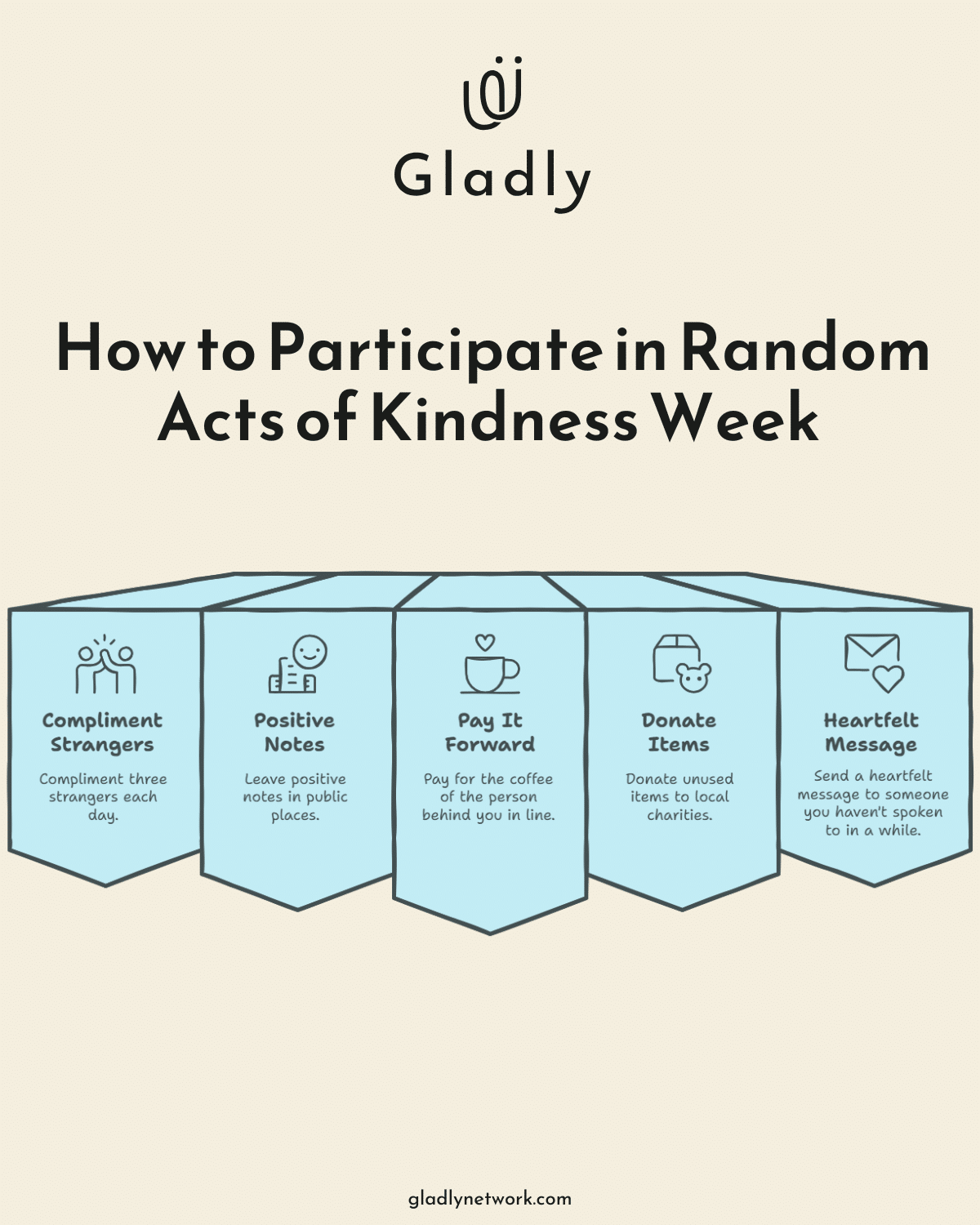 Gladly

How to Participate in Random Acts of Kindness Week

Compliment Strangers

Compliment three strangers each day.

Positive Notes

Leave positive notes in public places.

Pay It Forward

Pay for the coffee of the person behind you in line.

Donate Items

Donate unused items to local charities.

Heartfelt Message

Send a heartfelt message to someone you haven't spoken to in a while.

gladlynetwork.com